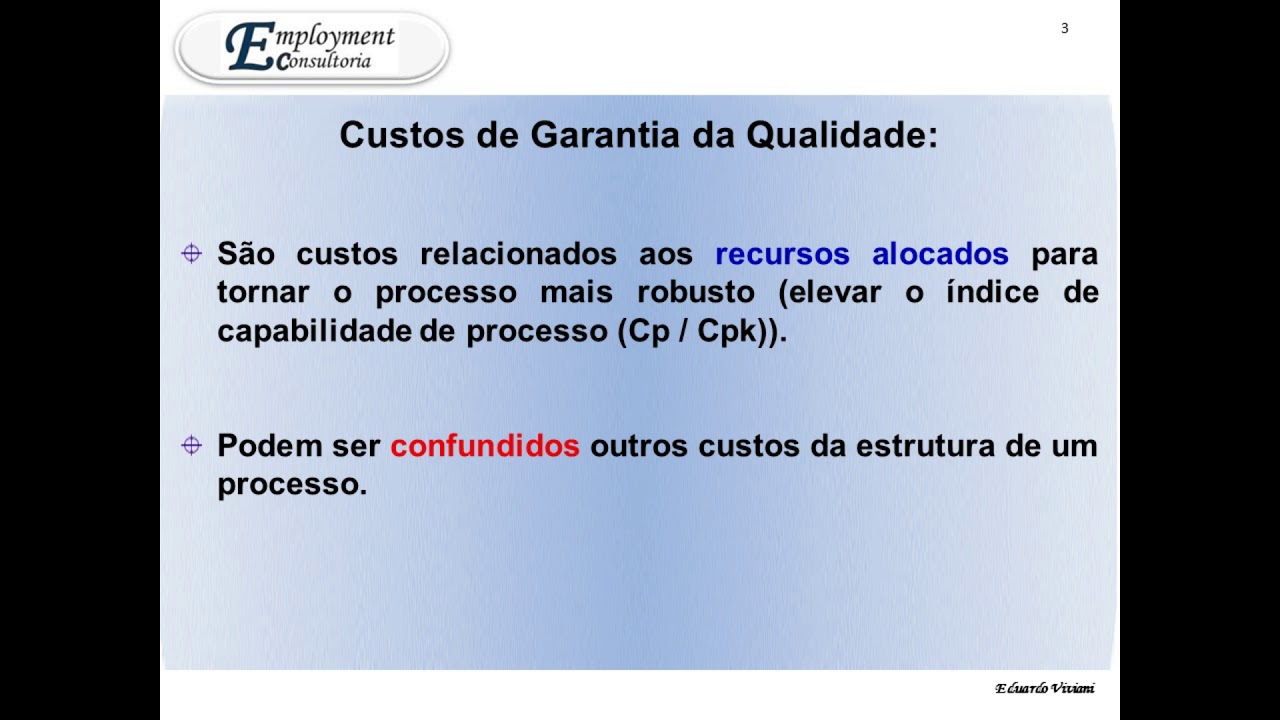 Employment Consultoria

3

Custos de Garantia da Qualidade:

São custos relacionados aos recursos alocados para tornar o processo mais robusto (elevar o índice de capabilidade de processo (Cp / Cpk)).

Podem ser confundidos outros custos da estrutura de um processo.

Eduardo Viviani